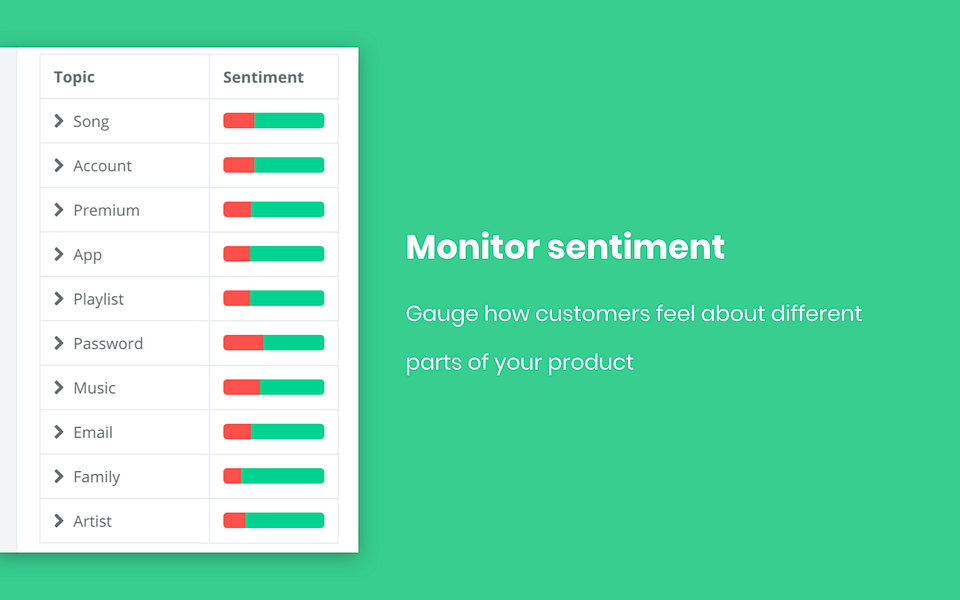 | Topic | Sentiment |
|---|---|
| Song | |
| Account | |
| Premium | |
| App | |
| Playlist | |
| Password | |
| Music | |
| Email | |
| Family | |
| Artist | |

Monitor sentiment

Gauge how customers feel about different parts of your product